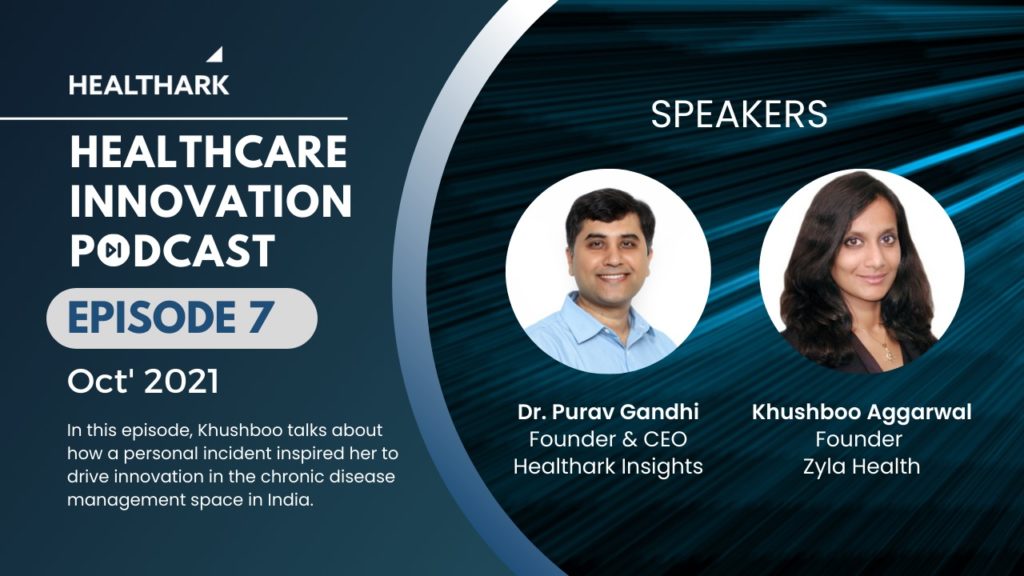 HEALTHARK

HEALTHCARE INNOVATION PODCAST

EPISODE 7

Oct' 2021

In this episode, Khushboo talks about how a personal incident inspired her to drive innovation in the chronic disease management space in India.

SPEAKERS

Dr. Purav Gandhi
Founder & CEO
Healthark Insights

Khushboo Aggarwal
Founder
Zyla Health